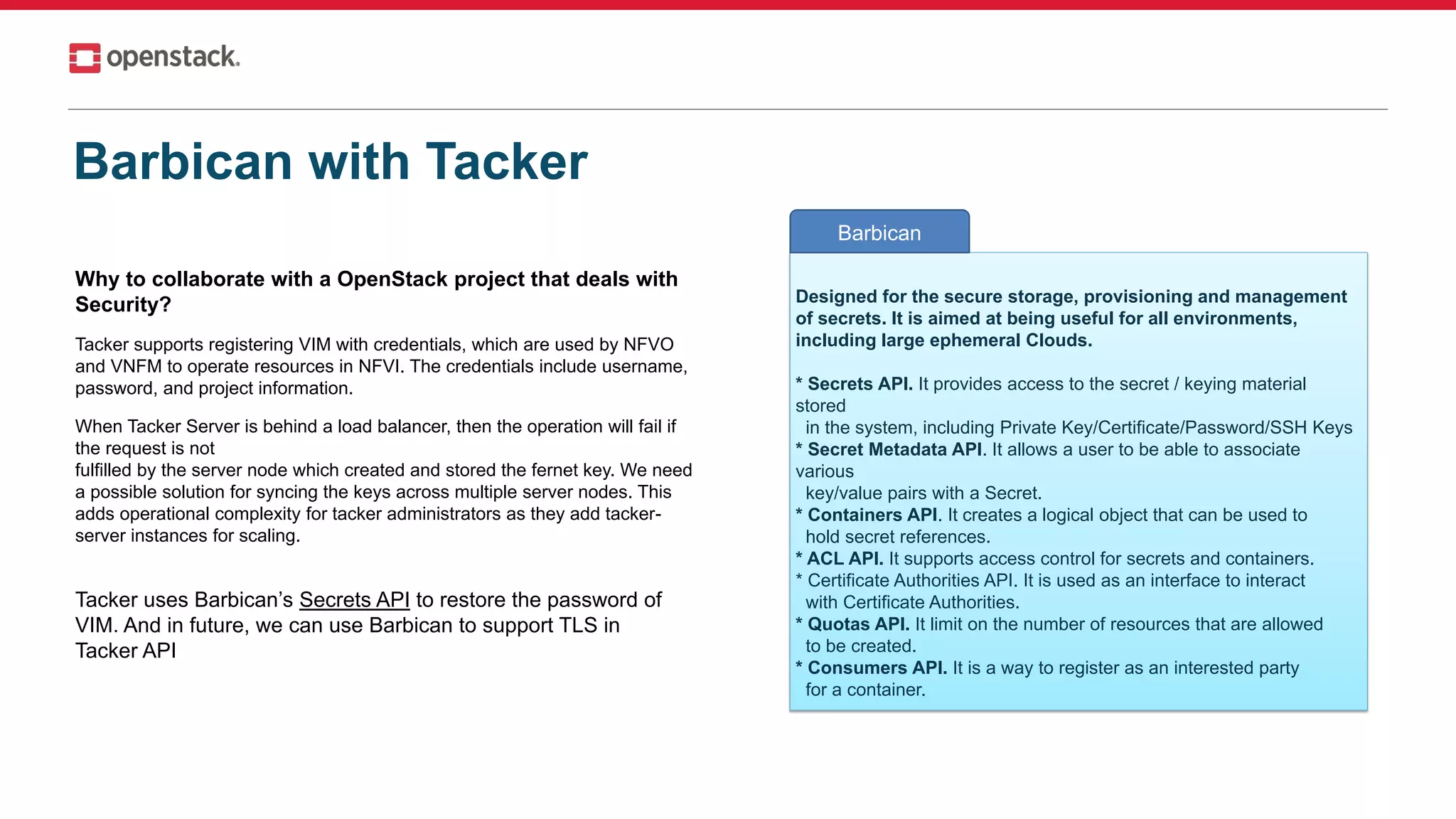 openstack.

Barbican with Tacker

Why to collaborate with a OpenStack project that deals with Security?

Tacker supports registering VIM with credentials, which are used by NFVO and VNFM to operate resources in NFVI. The credentials include username, password, and project information.

When Tacker Server is behind a load balancer, then the operation will fail if the request is not fulfilled by the server node which created and stored the fernet key. We need a possible solution for syncing the keys across multiple server nodes. This adds operational complexity for tacker administrators as they add tacker-server instances for scaling.

Tacker uses Barbican's Secrets API to restore the password of VIM. And in future, we can use Barbican to support TLS in Tacker API

Barbican

Designed for the secure storage, provisioning and management of secrets. It is aimed at being useful for all environments, including large ephemeral Clouds.

* Secrets API. It provides access to the secret / keying material stored in the system, including Private Key/Certificate/Password/SSH Keys
* Secret Metadata API. It allows a user to be able to associate various key/value pairs with a Secret.
* Containers API. It creates a logical object that can be used to hold secret references.
* ACL API. It supports access control for secrets and containers.
* Certificate Authorities API. It is used as an interface to interact with Certificate Authorities.
* Quotas API. It limit on the number of resources that are allowed to be created.
* Consumers API. It is a way to register as an interested party for a container.